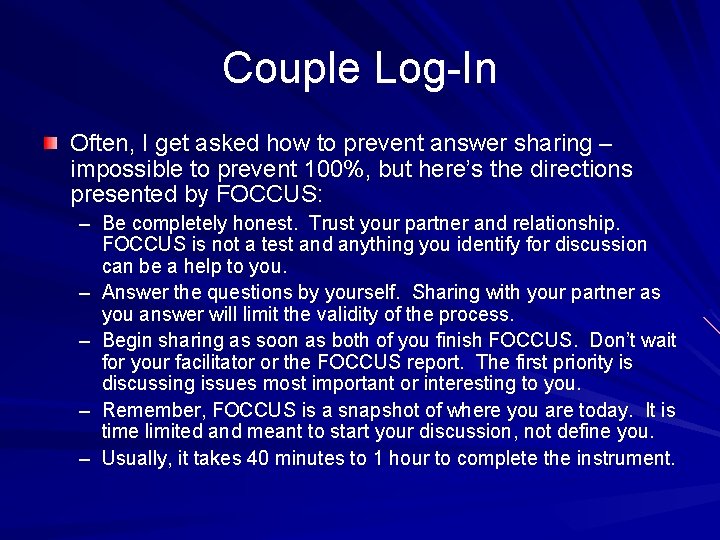 Couple Log-In

Often, I get asked how to prevent answer sharing – impossible to prevent 100%, but here's the directions presented by FOCCUS:

– Be completely honest. Trust your partner and relationship. FOCCUS is not a test and anything you identify for discussion can be a help to you.

– Answer the questions by yourself. Sharing with your partner as you answer will limit the validity of the process.

– Begin sharing as soon as both of you finish FOCCUS. Don't wait for your facilitator or the FOCCUS report. The first priority is discussing issues most important or interesting to you.

– Remember, FOCCUS is a snapshot of where you are today. It is time limited and meant to start your discussion, not define you.

– Usually, it takes 40 minutes to 1 hour to complete the instrument.